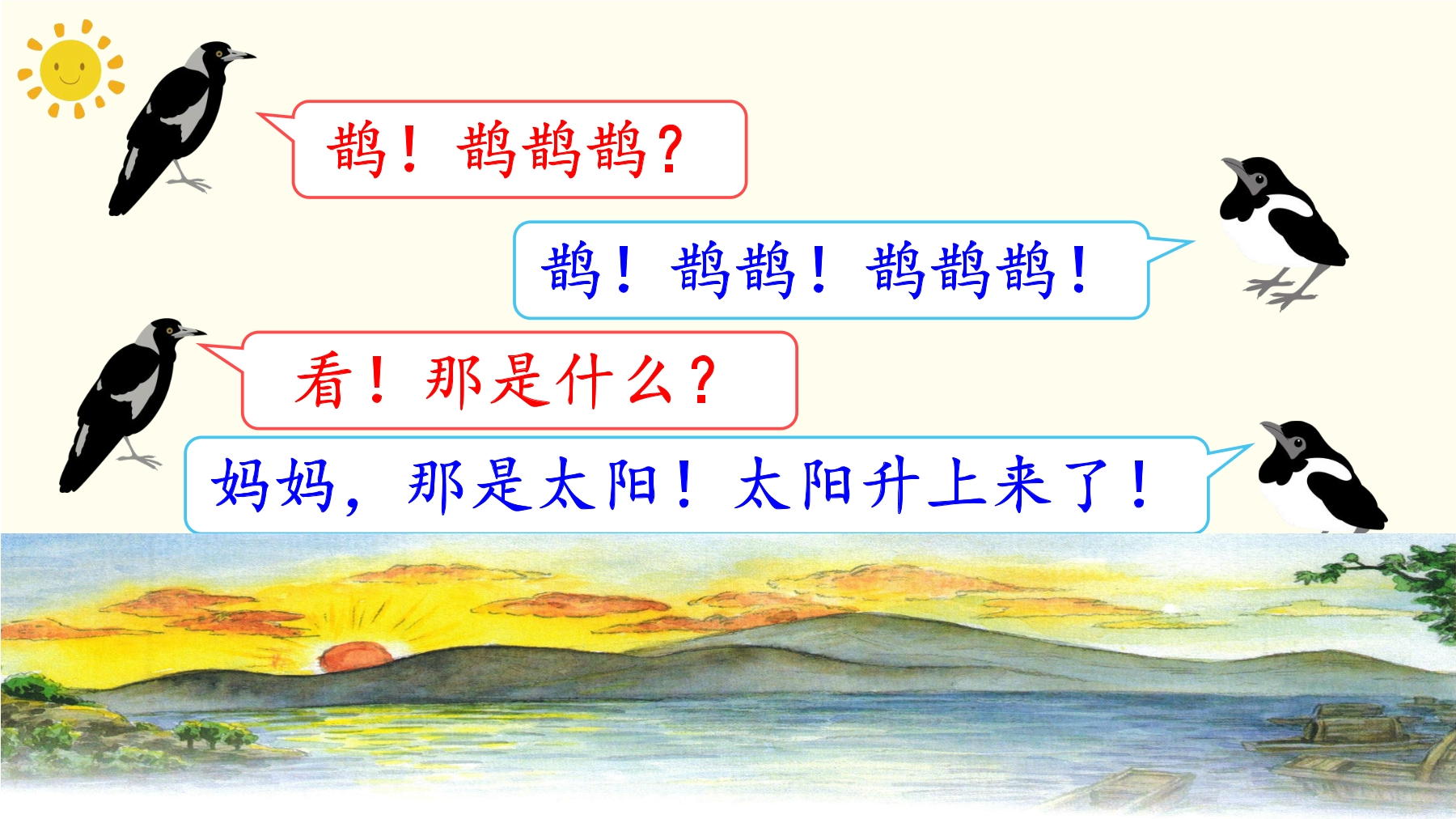 鹊！鹊鹊鹊？

鹊！鹊鹊！鹊鹊鹊！

看！那是什么？

妈妈，那是太阳！太阳升上来了！